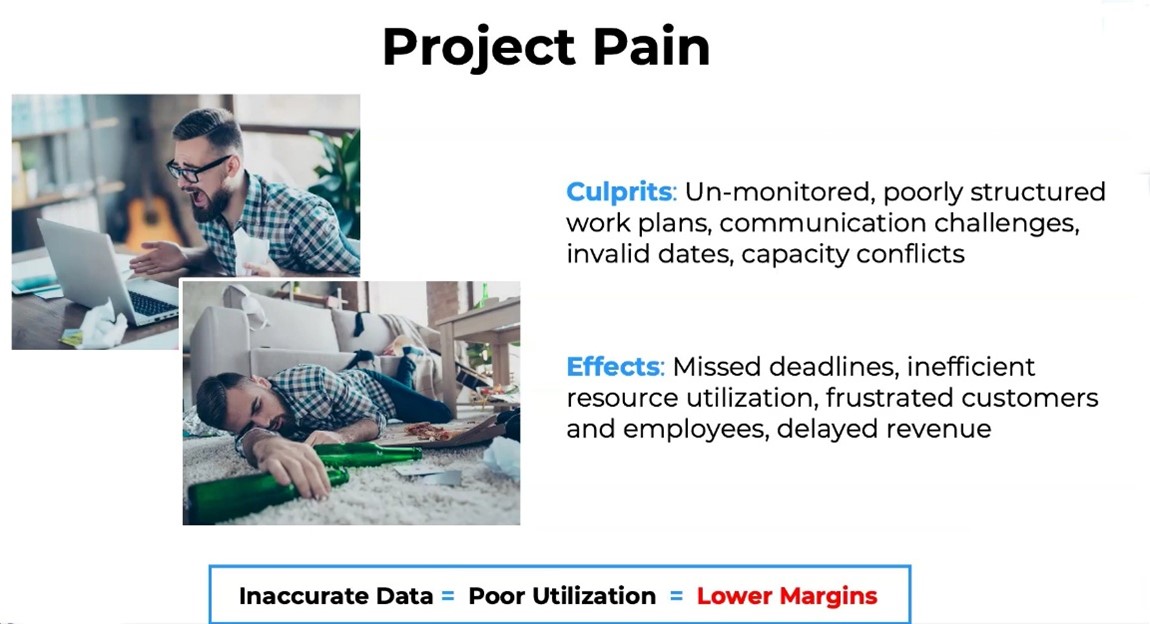 Project Pain

Culprits: Un-monitored, poorly structured work plans, communication challenges, invalid dates, capacity conflicts

Effects: Missed deadlines, inefficient resource utilization, frustrated customers and employees, delayed revenue

Inaccurate Data = Poor Utilization = Lower Margins